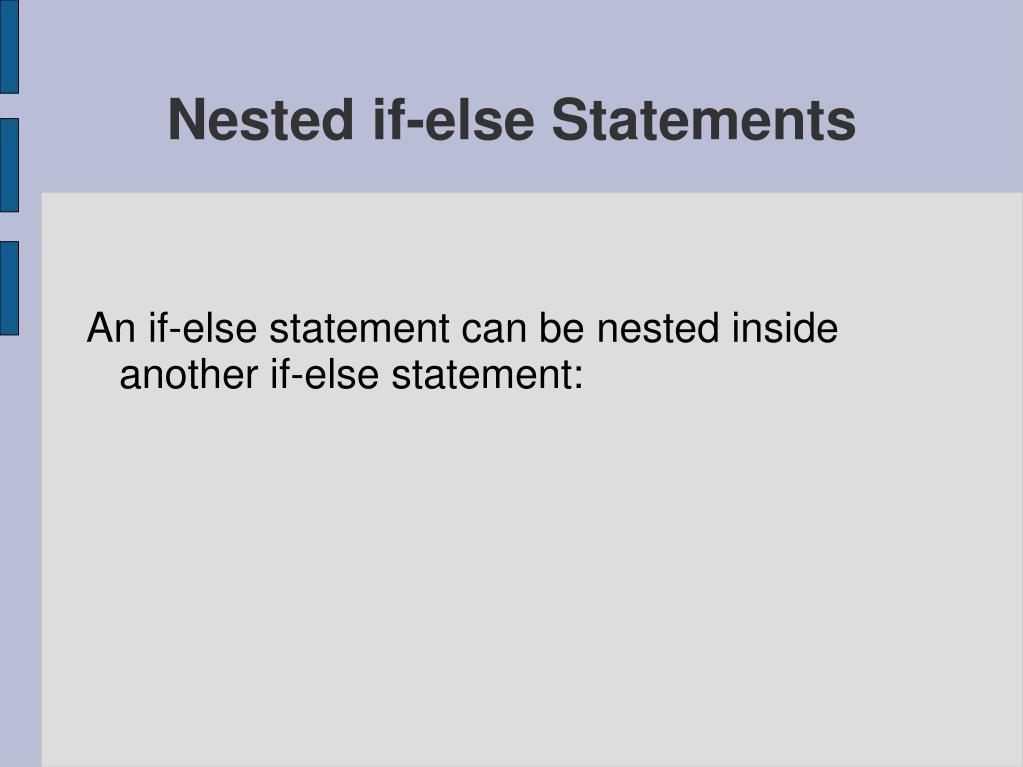 Nested if-else Statements

An if-else statement can be nested inside another if-else statement: